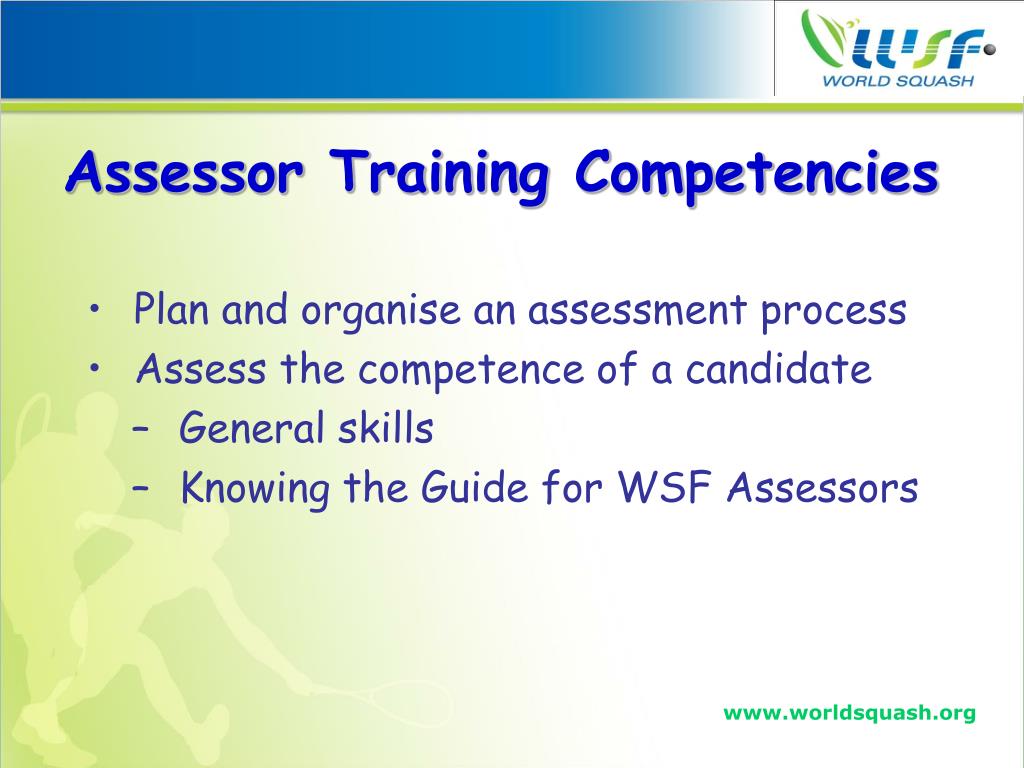 WSF
WORLD SQUASH

Assessor Training Competencies

• Plan and organise an assessment process
• Assess the competence of a candidate
– General skills
– Knowing the Guide for WSF Assessors

www.worldsquash.org